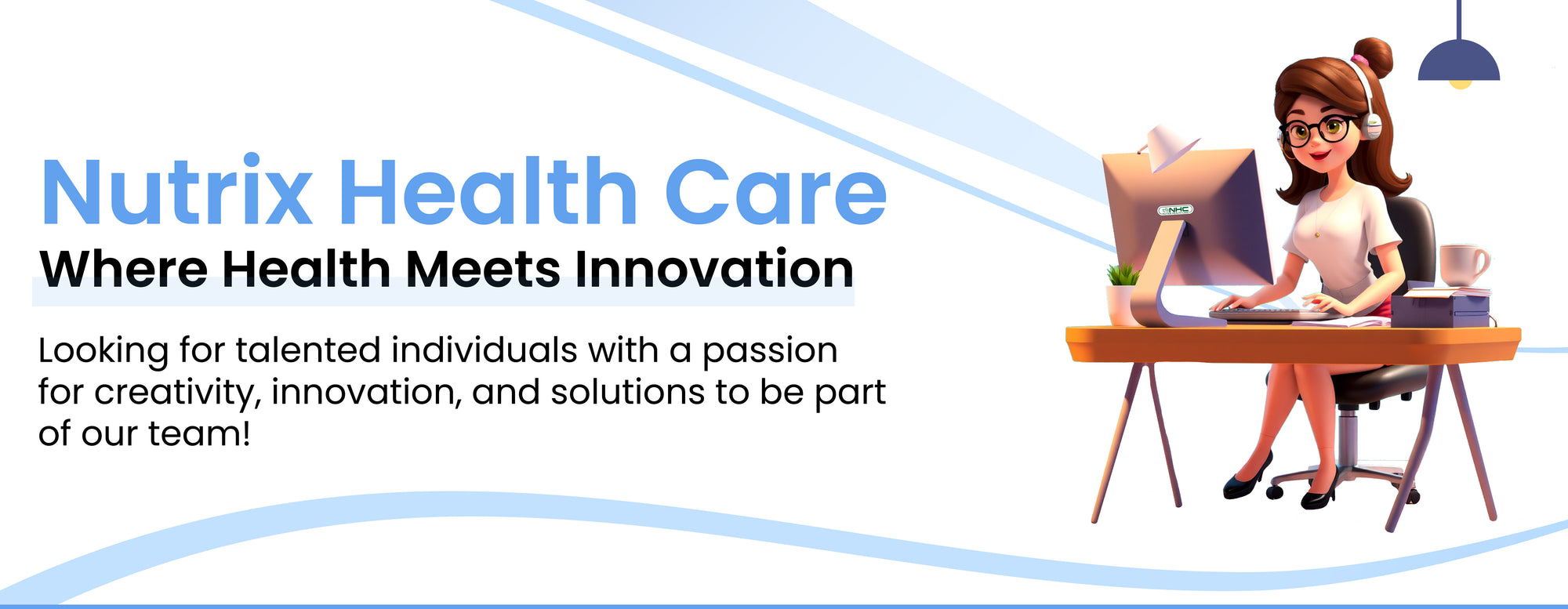 Nutrix Health Care
Where Health Meets Innovation

Looking for talented individuals with a passion for creativity, innovation, and solutions to be part of our team!

NHC